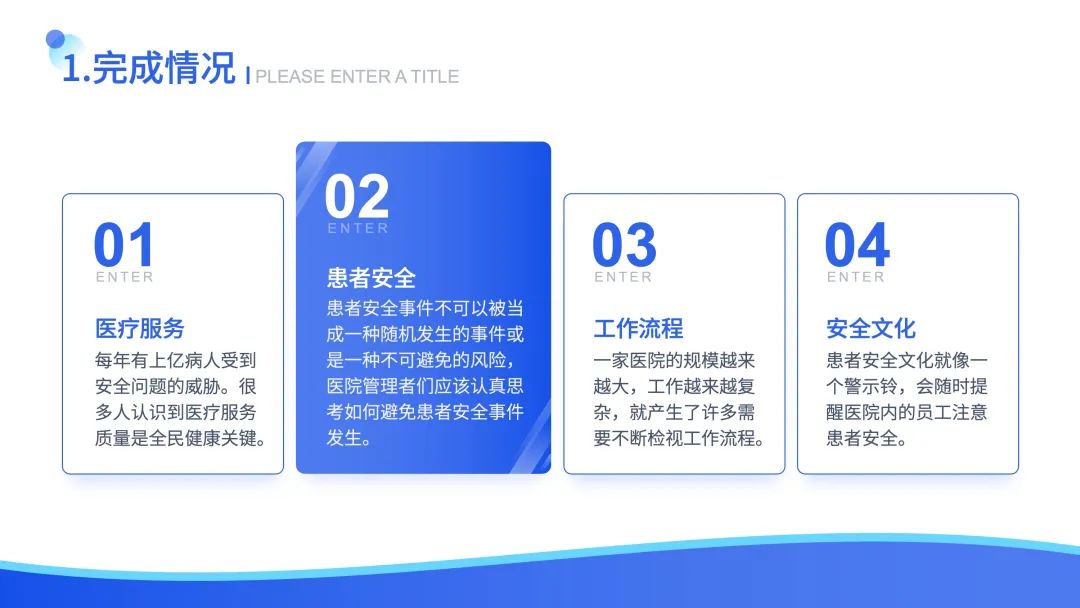 1.完成情况 | PLEASE ENTER A TITLE

01
ENTER
医疗服务
每年有上亿病人受到安全问题的威胁。很多人认识到医疗服务质量是全民健康关键。

02
ENTER
患者安全
患者安全事件不可以被当成一种随机发生的事件或是一种不可避免的风险，医院管理者们应该认真思考如何避免患者安全事件发生。

03
ENTER
工作流程
一家医院的规模越来越大，工作越来越复杂，就产生了许多需要不断检视工作流程。

04
ENTER
安全文化
患者安全文化就像一个警示铃，会随时提醒医院内的员工注意患者安全。